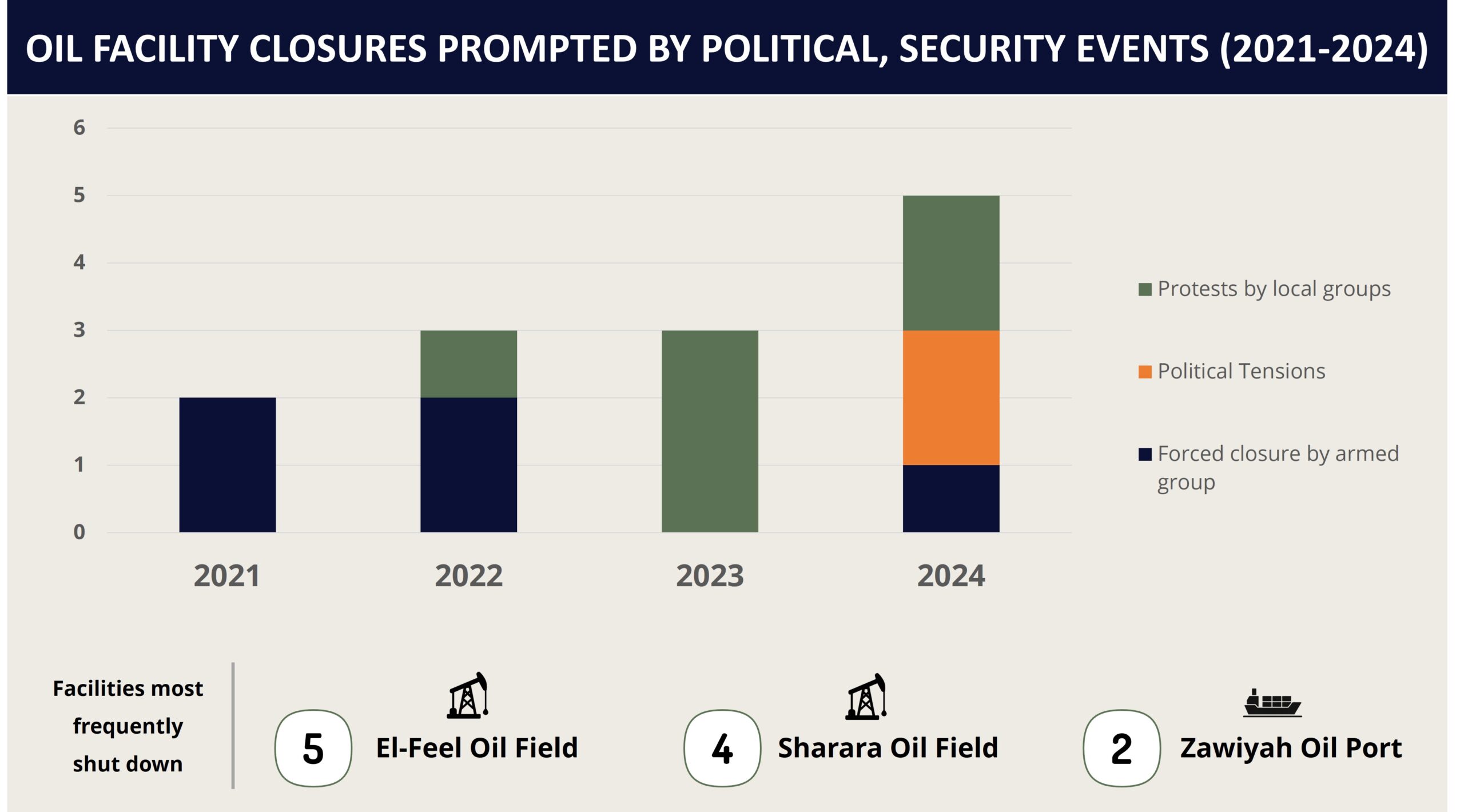 OIL FACILITY CLOSURES PROMPTED BY POLITICAL, SECURITY EVENTS (2021-2024)

6
5
4
3
2
1
0

2021
2022
2023
2024

Protests by local groups
Political Tensions
Forced closure by armed group

Facilities most frequently shut down

5 El-Feel Oil Field

4 Sharara Oil Field

2 Zawiyah Oil Port